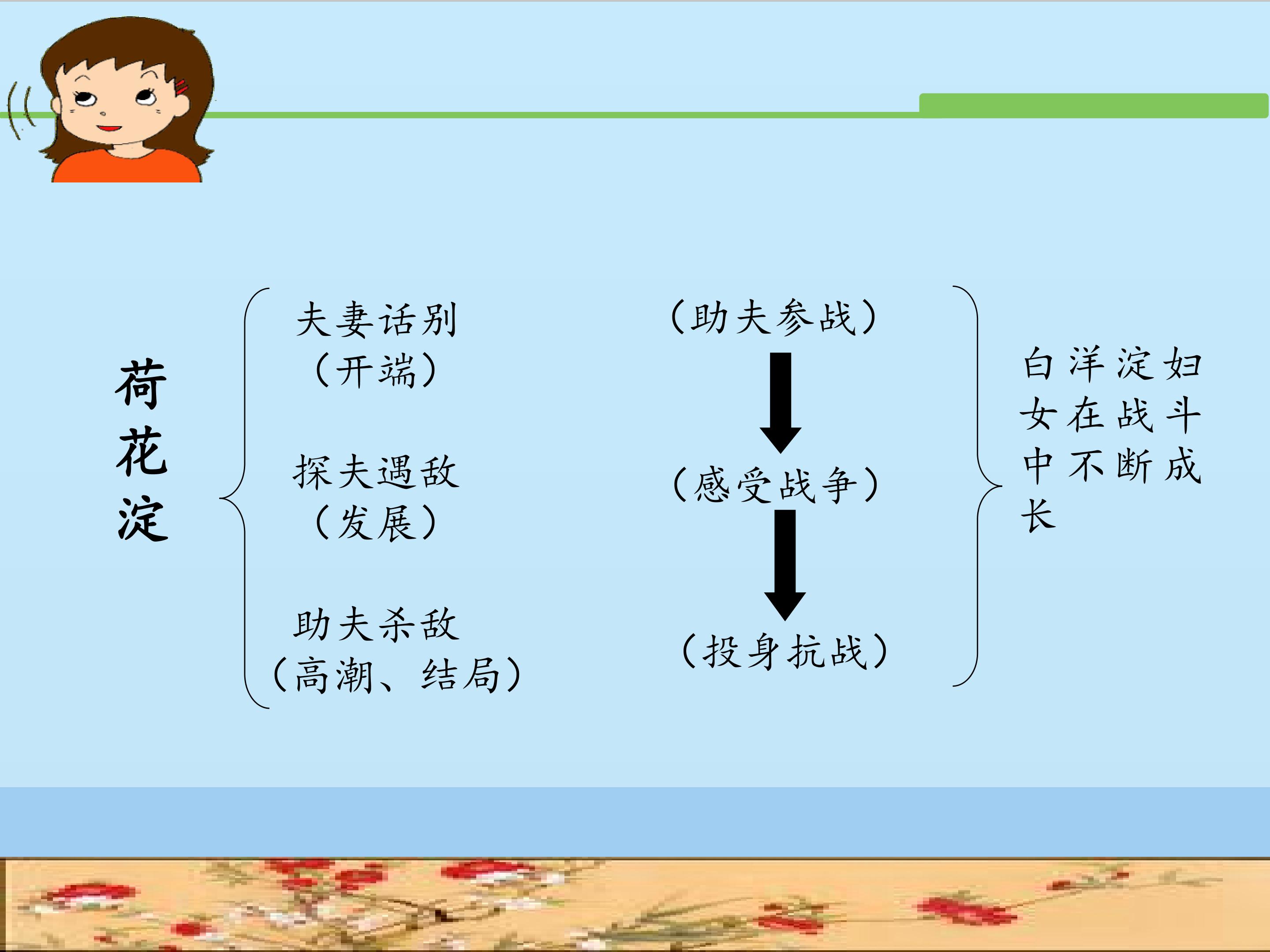 荷花淀

夫妻话别
（开端）

探夫遇敌
（发展）

助夫杀敌
（高潮、结局）

（助夫参战）

（感受战争）

（投身抗战）

白洋淀妇女在战斗中不断成长